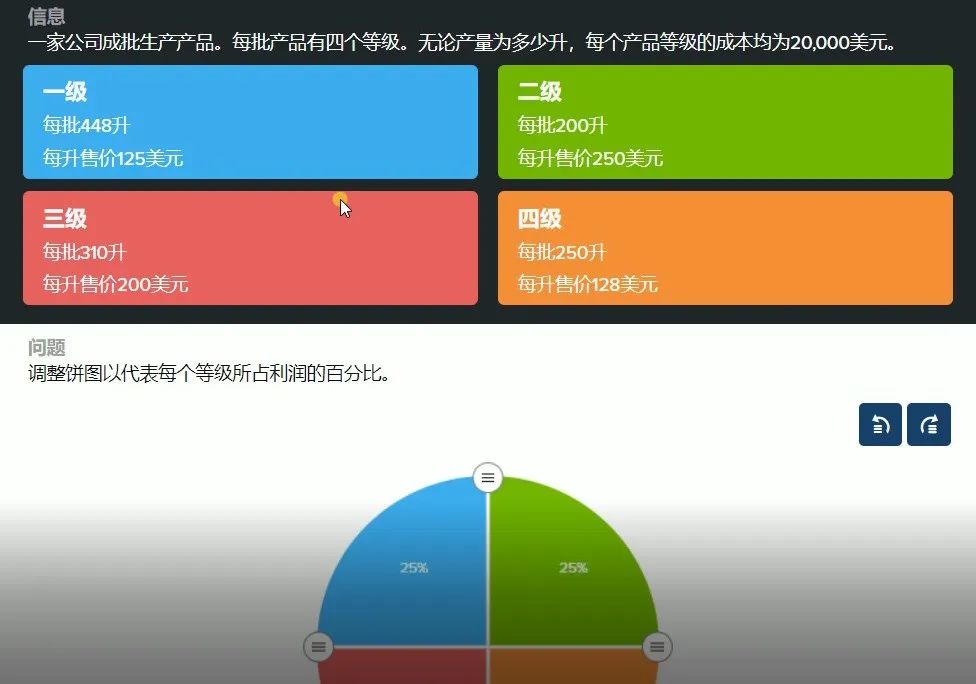 信息
一家公司成批生产产品。每批产品有四个等级。无论产量为多少升，每个产品等级的成本均为20,000美元。

一级
每批448升
每升售价125美元

二级
每批200升
每升售价250美元

三级
每批310升
每升售价200美元

四级
每批250升
每升售价128美元

问题
调整饼图以代表每个等级所占利润的百分比。

25%
25%